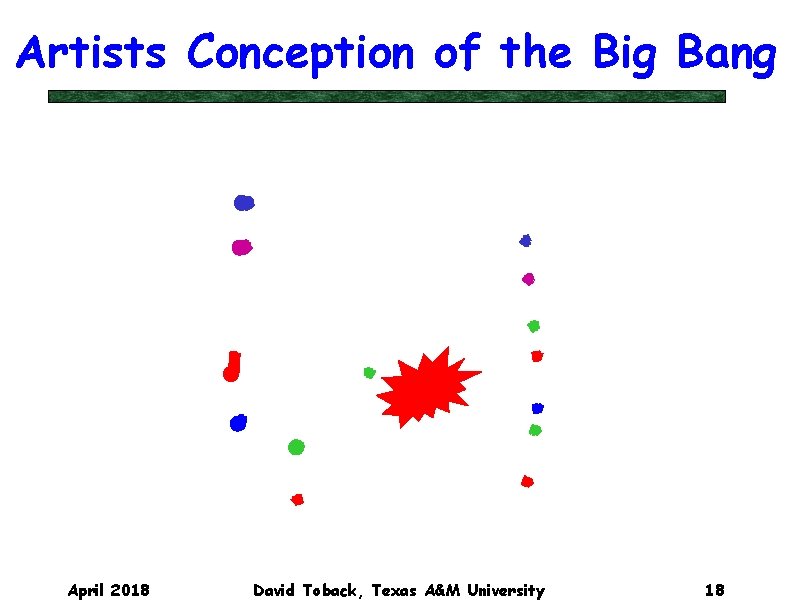 Artists Conception of the Big Bang

April 2018 David Toback, Texas A&M University 18